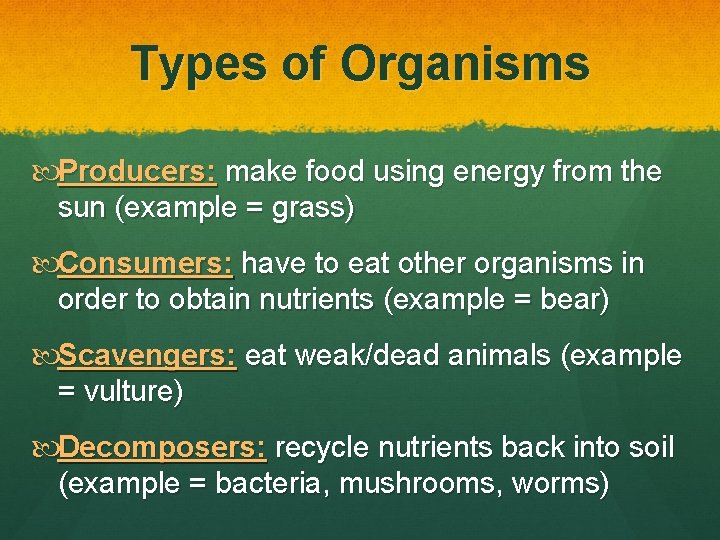 Types of Organisms

Producers: make food using energy from the sun (example = grass)

Consumers: have to eat other organisms in order to obtain nutrients (example = bear)

Scavengers: eat weak/dead animals (example = vulture)

Decomposers: recycle nutrients back into soil (example = bacteria, mushrooms, worms)